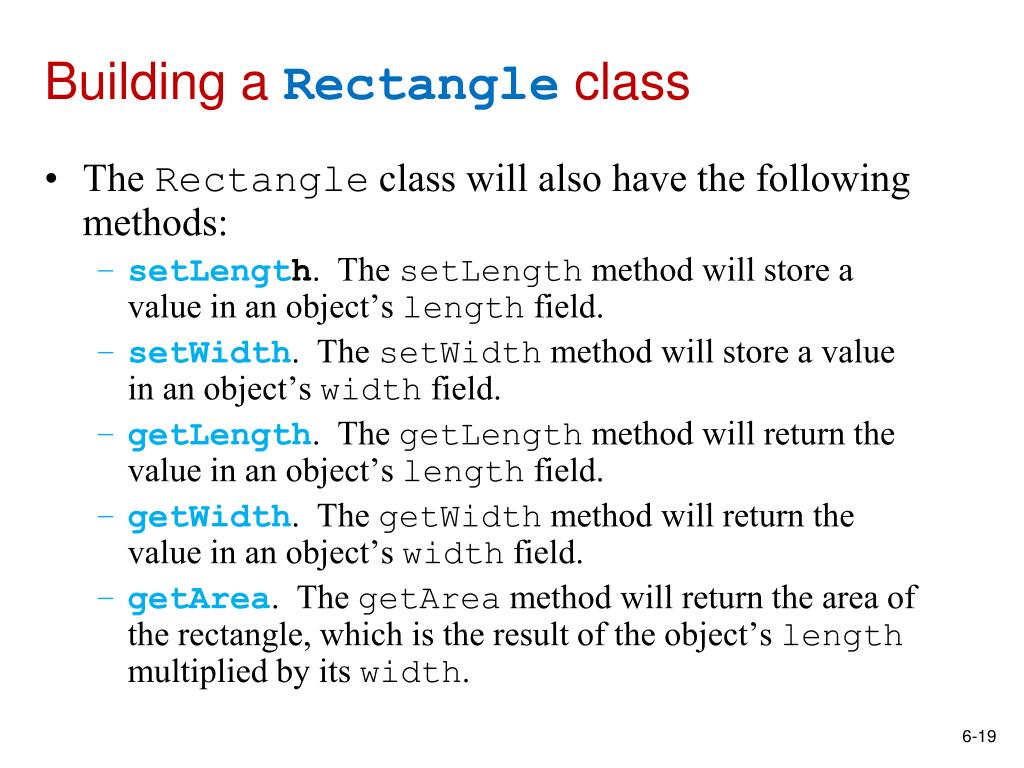 Building a Rectangle class

• The Rectangle class will also have the following methods:
– setLength. The setLength method will store a value in an object's length field.
– setWidth. The setWidth method will store a value in an object's width field.
– getLength. The getLength method will return the value in an object's length field.
– getWidth. The getWidth method will return the value in an object's width field.
– getArea. The getArea method will return the area of the rectangle, which is the result of the object's length multiplied by its width.

6-19